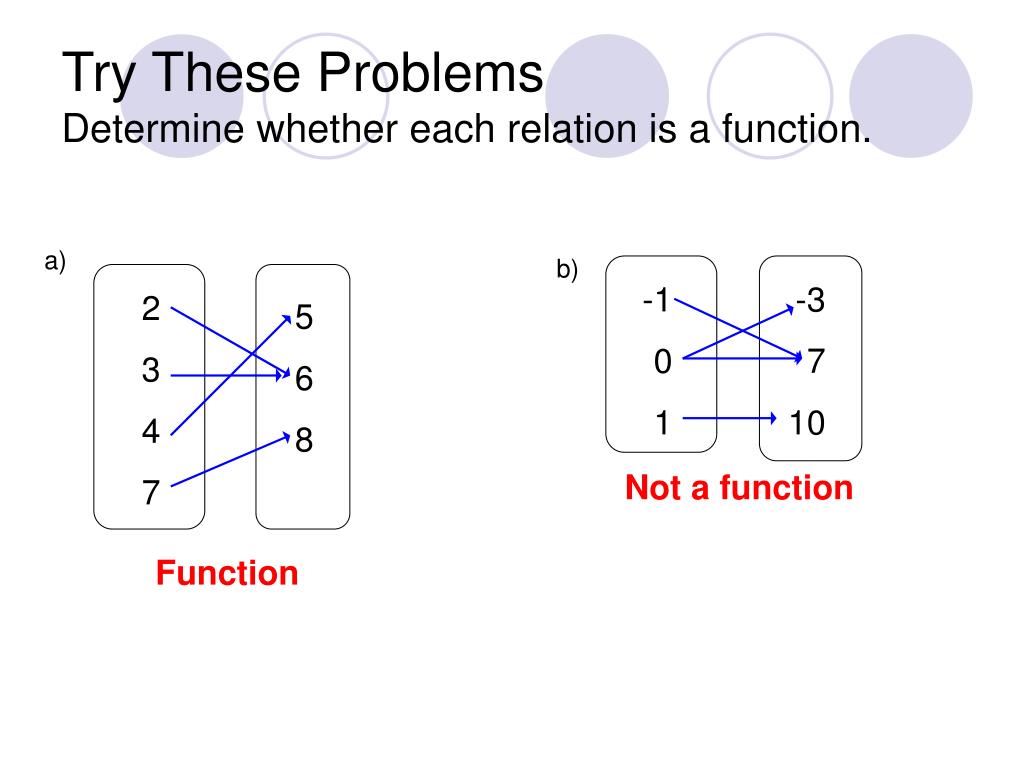 Try These Problems
Determine whether each relation is a function.

a)

2
3
4
7

5
6
8

Function

b)

-1
0
1

-3
7
10

Not a function